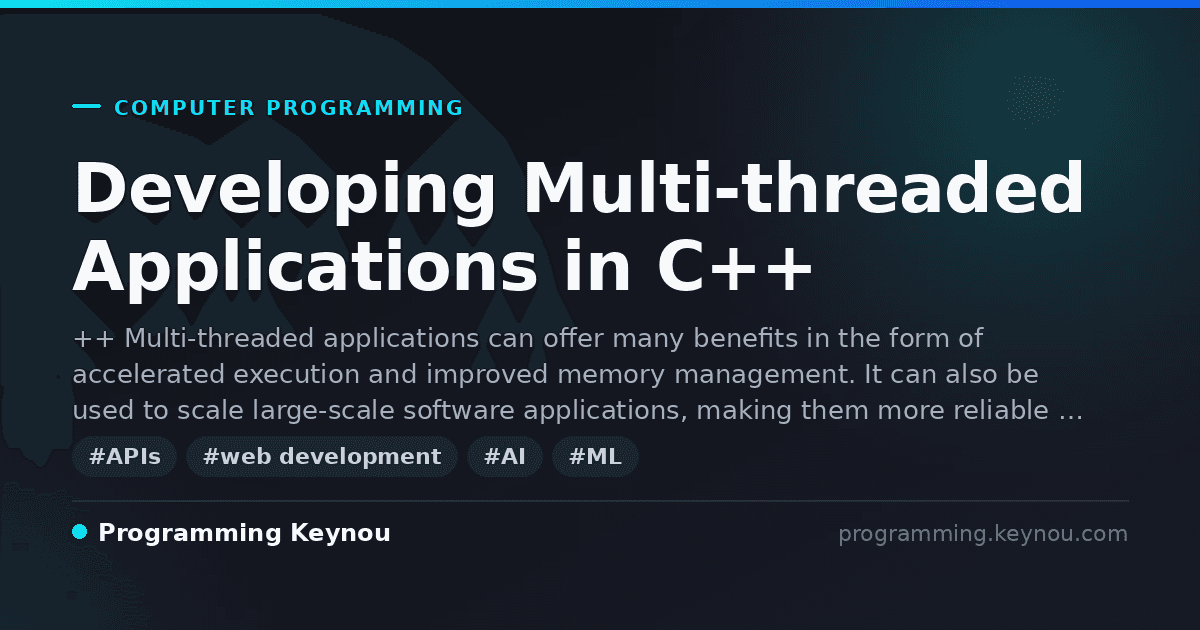 COMPUTER PROGRAMMING

Developing Multi-threaded Applications in C++

++ Multi-threaded applications can offer many benefits in the form of accelerated execution and improved memory management. It can also be used to scale large-scale software applications, making them more reliable …

#APIs #web development #AI #ML

Programming Keynou

programming.keynou.com